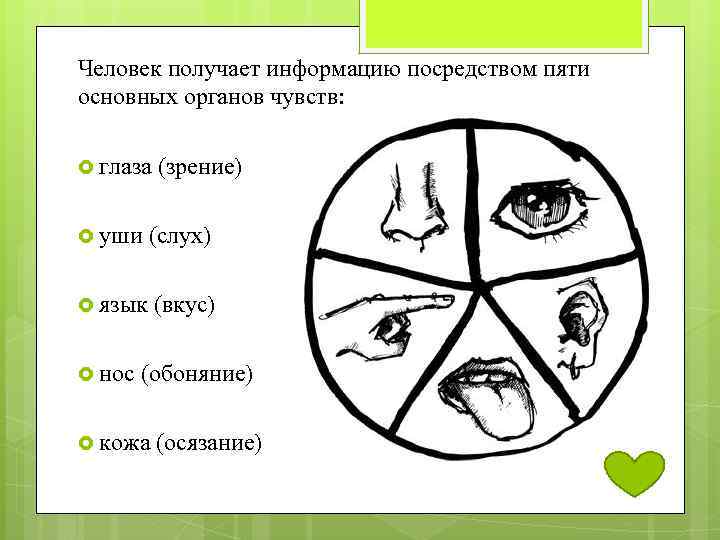 Человек получает информацию посредством пяти основных органов чувств:

глаза (зрение)

уши (слух)

язык (вкус)

нос (обоняние)

кожа (осязание)